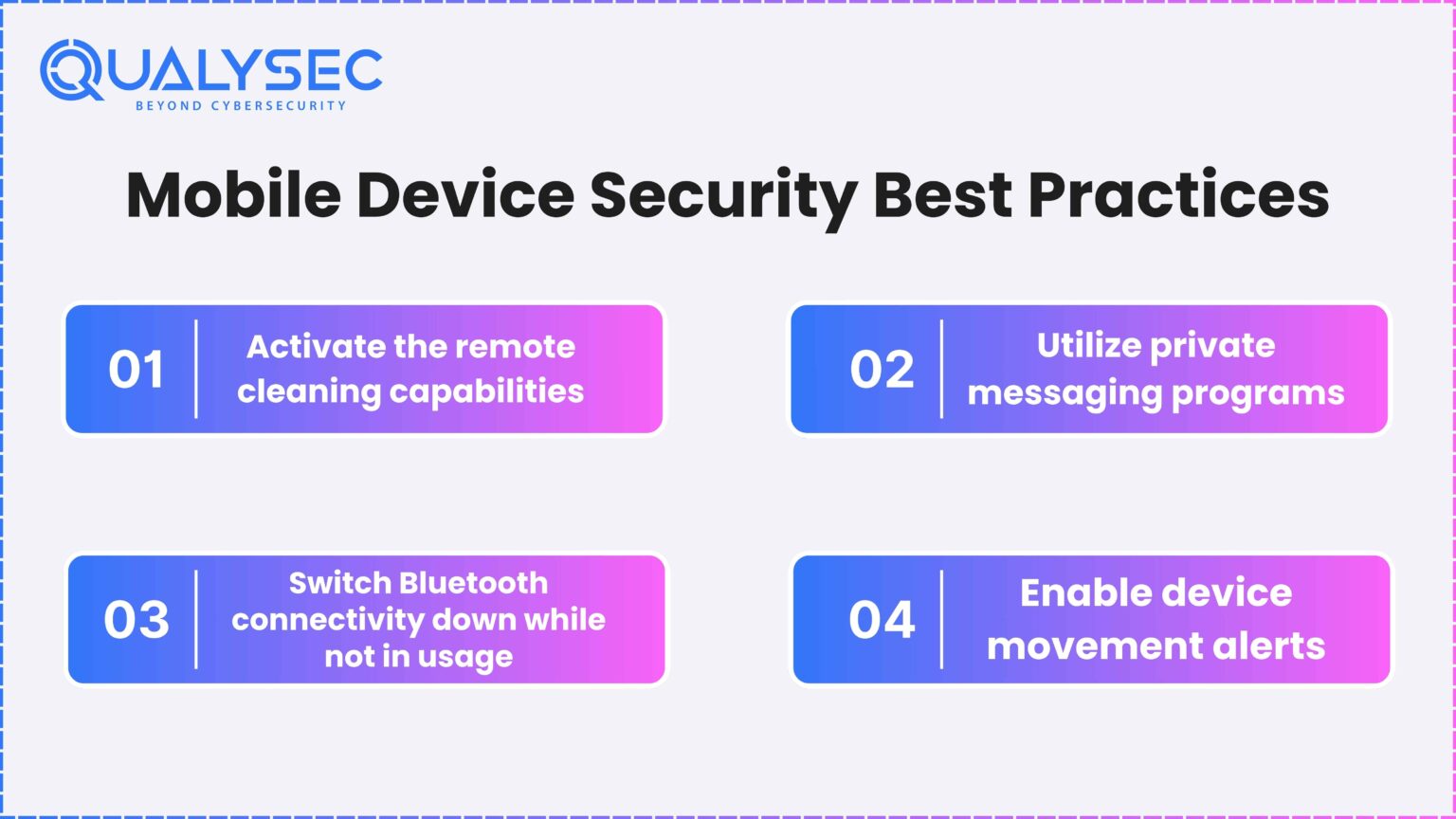 QUALYSEC
BEYOND CYBERSECURITY

Mobile Device Security Best Practices

01 Activate the remote cleaning capabilities

02 Utilize private messaging programs

03 Switch Bluetooth connectivity down while not in usage

04 Enable device movement alerts